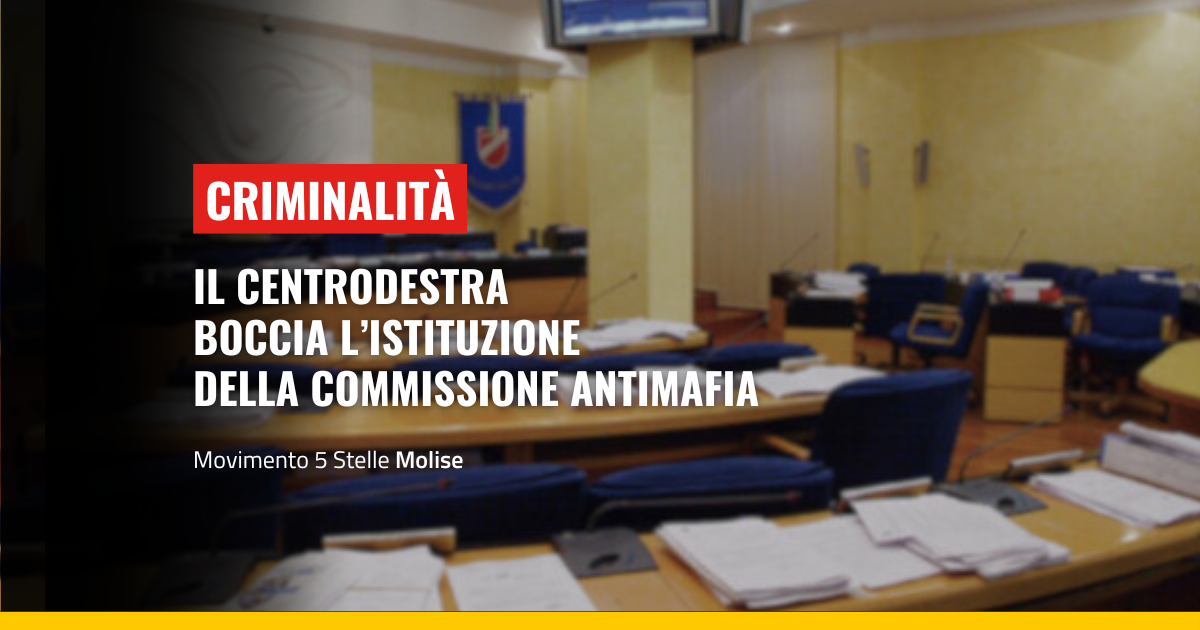 CRIMINALITÀ

IL CENTRODESTRA BOCCIA L'ISTITUZIONE DELLA COMMISSIONE ANTIMAFIA

Movimento 5 Stelle Molise